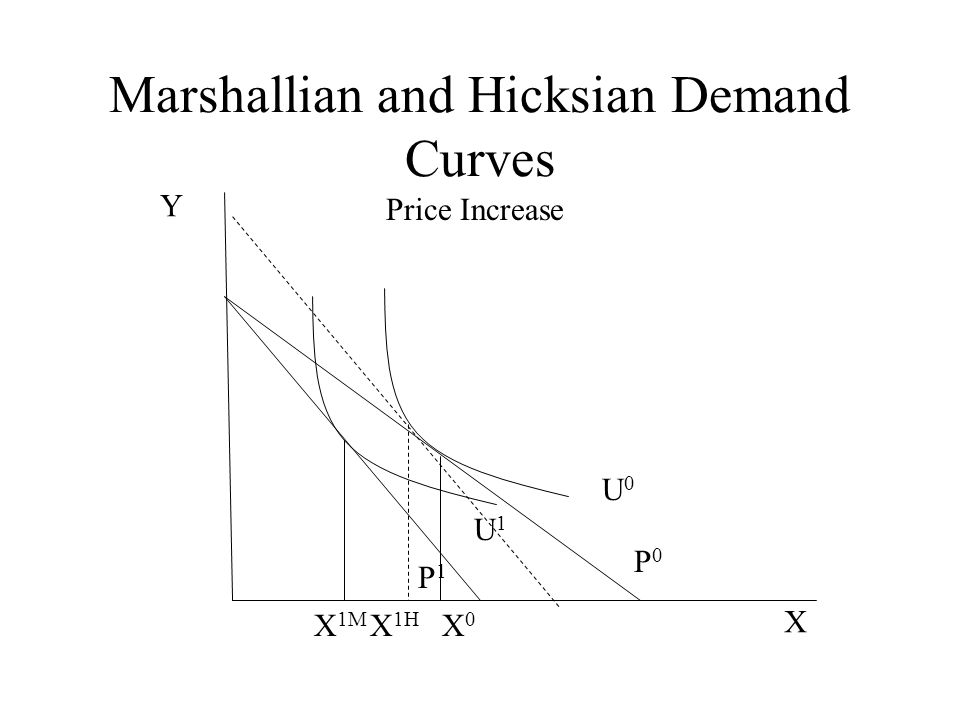 Marshallian and Hicksian Demand Curves

Price Increase

Y

$U^0$

$U^1$

$P^0$

$P^1$

$X^{1M}$ $X^{1H}$ $X^0$

X